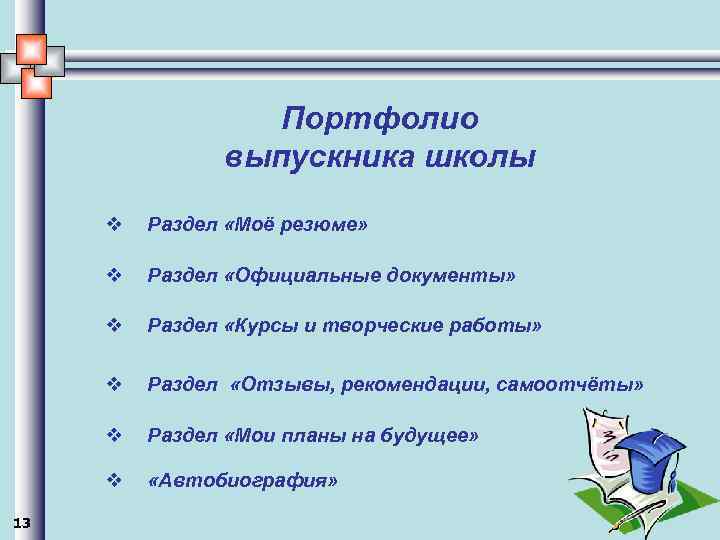 Портфолио выпускника школы

❖ Раздел «Моё резюме»

❖ Раздел «Официальные документы»

❖ Раздел «Курсы и творческие работы»

❖ Раздел «Отзывы, рекомендации, самоотчёты»

❖ Раздел «Мои планы на будущее»

❖ «Автобиография»

13